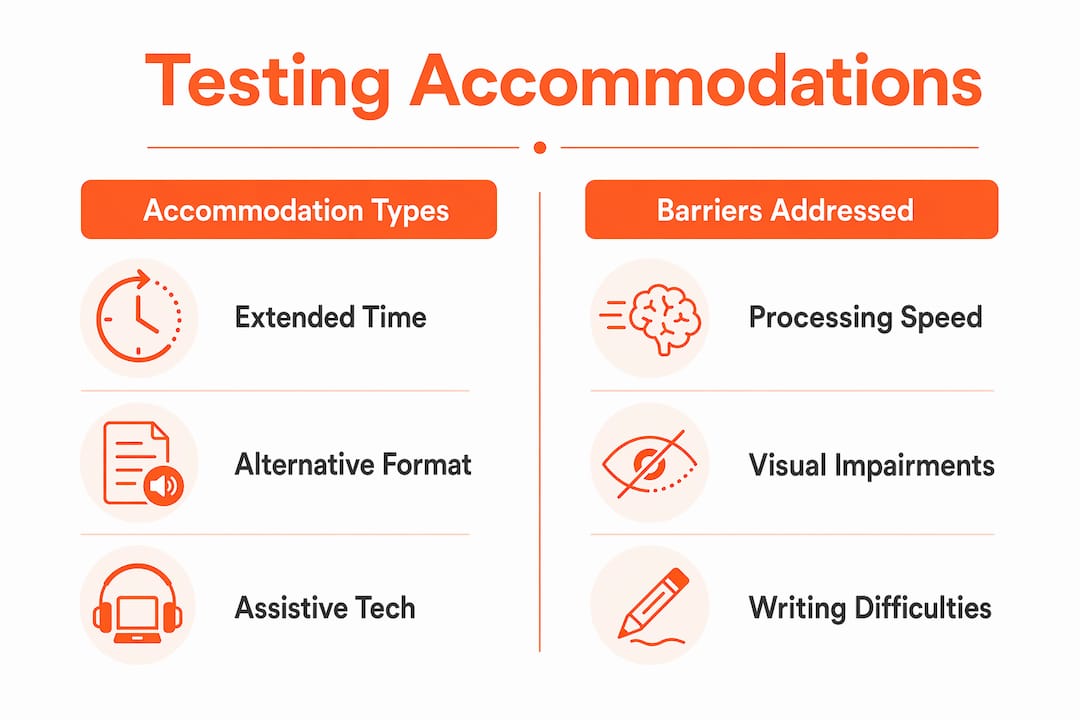 Testing Accommodations

Accommodation Types

Extended Time

Alternative Format

Assistive Tech

Barriers Addressed

Processing Speed

Visual Impairments

Writing Difficulties